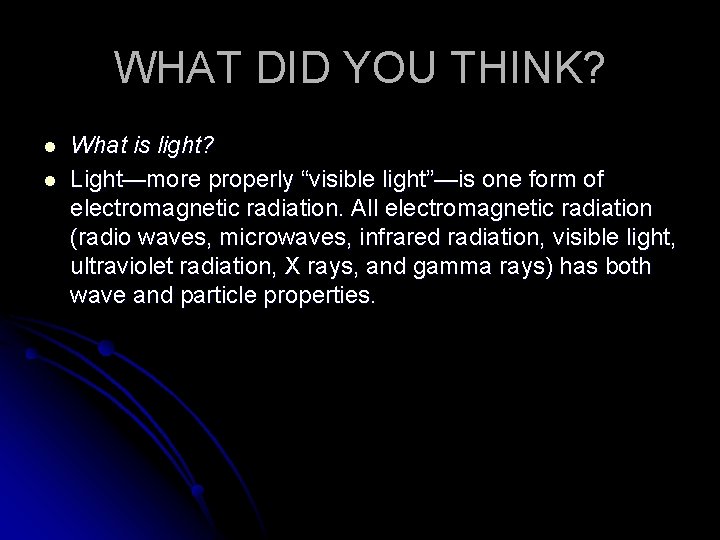 WHAT DID YOU THINK?

- What is light?
- Light—more properly “visible light”—is one form of electromagnetic radiation. All electromagnetic radiation (radio waves, microwaves, infrared radiation, visible light, ultraviolet radiation, X rays, and gamma rays) has both wave and particle properties.